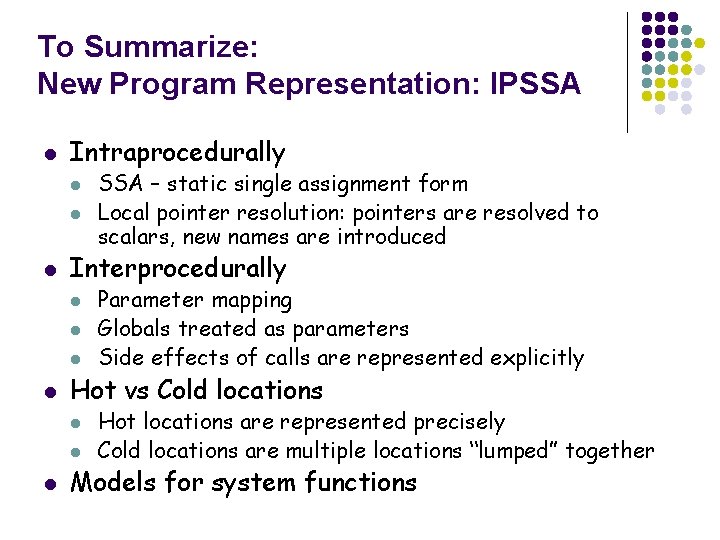 To Summarize:
New Program Representation: IPSSA

- Intraprocedurally
  - SSA – static single assignment form
  - Local pointer resolution: pointers are resolved to scalars, new names are introduced
- Interprocedurally
  - Parameter mapping
  - Globals treated as parameters
  - Side effects of calls are represented explicitly
- Hot vs Cold locations
  - Hot locations are represented precisely
  - Cold locations are multiple locations "lumped" together
- Models for system functions